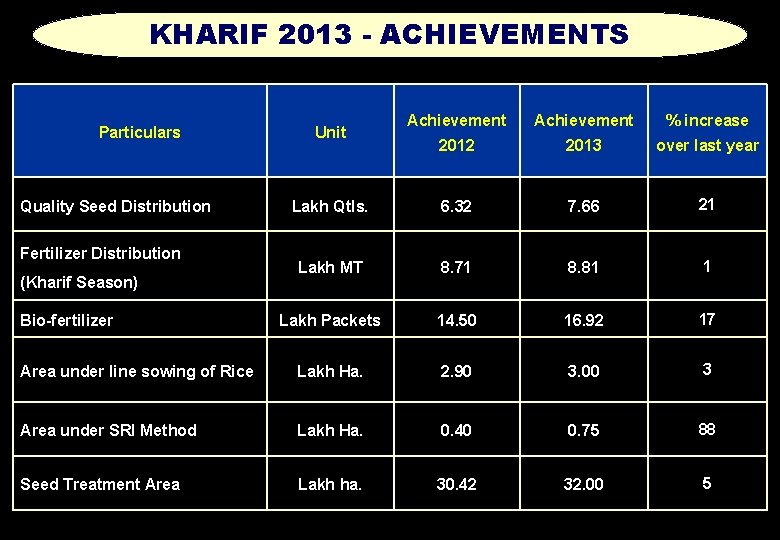 KHARIF 2013 - ACHIEVEMENTS

| Particulars | Unit | Achievement 2012 | Achievement 2013 | % increase over last year |
|---|---|---|---|---|
| Quality Seed Distribution | Lakh Qtls. | 6.32 | 7.66 | 21 |
| Fertilizer Distribution (Kharif Season) | Lakh MT | 8.71 | 8.81 | 1 |
| Bio-fertilizer | Lakh Packets | 14.50 | 16.92 | 17 |
| Area under line sowing of Rice | Lakh Ha. | 2.90 | 3.00 | 3 |
| Area under SRI Method | Lakh Ha. | 0.40 | 0.75 | 88 |
| Seed Treatment Area | Lakh ha. | 30.42 | 32.00 | 5 |